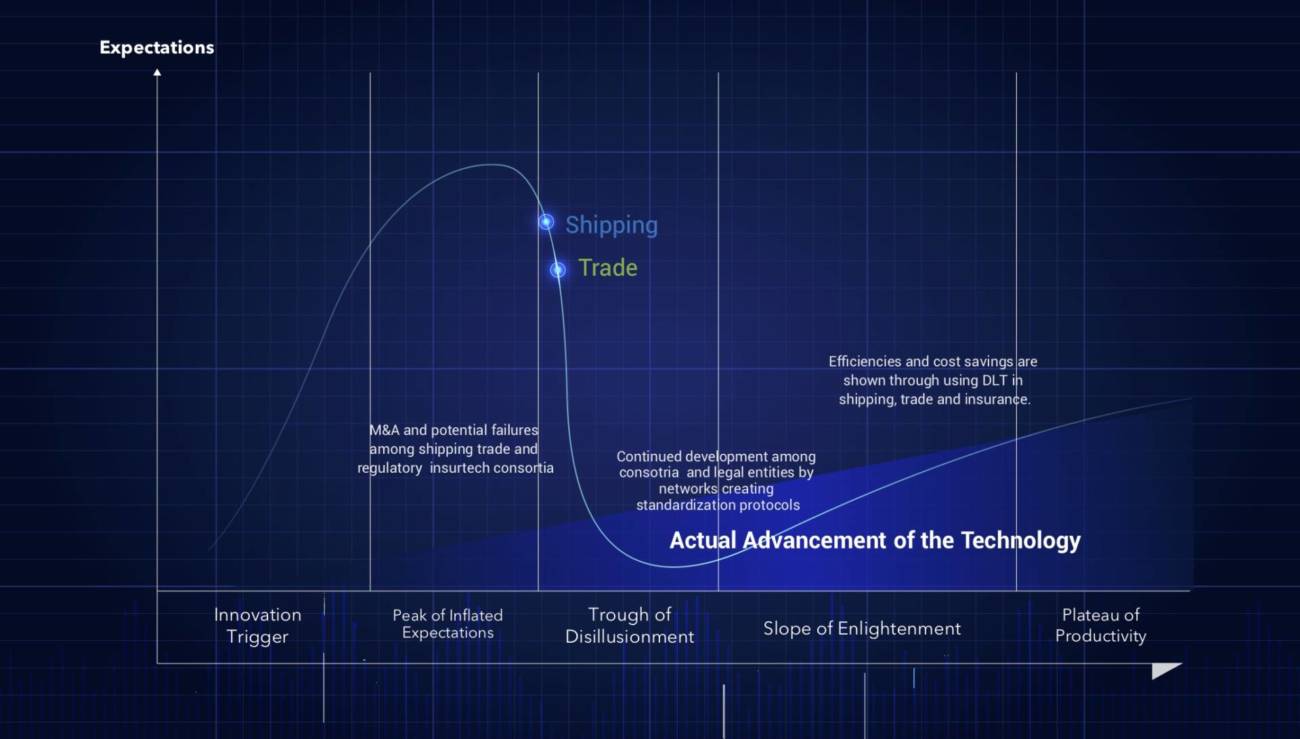 Expectations

Shipping

Trade

Efficiencies and cost savings are shown through using DLT in shipping, trade and insurance.

M&A and potential failures among shipping trade and regulatory insurtech consortia

Continued development among consotria and legal entities by networks creating standardization protocols

Actual Advancement of the Technology

Innovation Trigger

Peak of Inflated Expectations

Trough of Disillusionment

Slope of Enlightenment

Plateau of Productivity